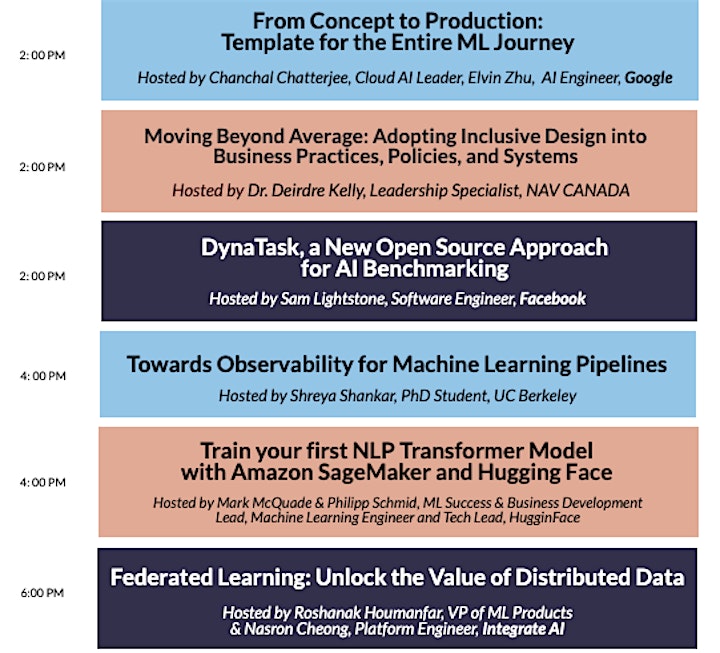 2:00 PM

From Concept to Production: Template for the Entire ML Journey

Hosted by Chanchal Chatterjee, Cloud AI Leader, Elvin Zhu, AI Engineer, Google

2:00 PM

Moving Beyond Average: Adopting Inclusive Design into Business Practices, Policies, and Systems

Hosted by Dr. Deirdre Kelly, Leadership Specialist, NAV CANADA

2:00 PM

DynaTask, a New Open Source Approach for AI Benchmarking

Hosted by Sam Lightstone, Software Engineer, Facebook

4:00 PM

Towards Observability for Machine Learning Pipelines

Hosted by Shreya Shankar, PhD Student, UC Berkeley

4:00 PM

Train your first NLP Transformer Model with Amazon SageMaker and Hugging Face

Hosted by Mark McQuade & Philipp Schmid, ML Success & Business Development Lead, Machine Learning Engineer and Tech Lead, HugginFace

6:00 PM

Federated Learning: Unlock the Value of Distributed Data

Hosted by Roshanak Houmanfar, VP of ML Products & Nasron Cheong, Platform Engineer, Integrate AI